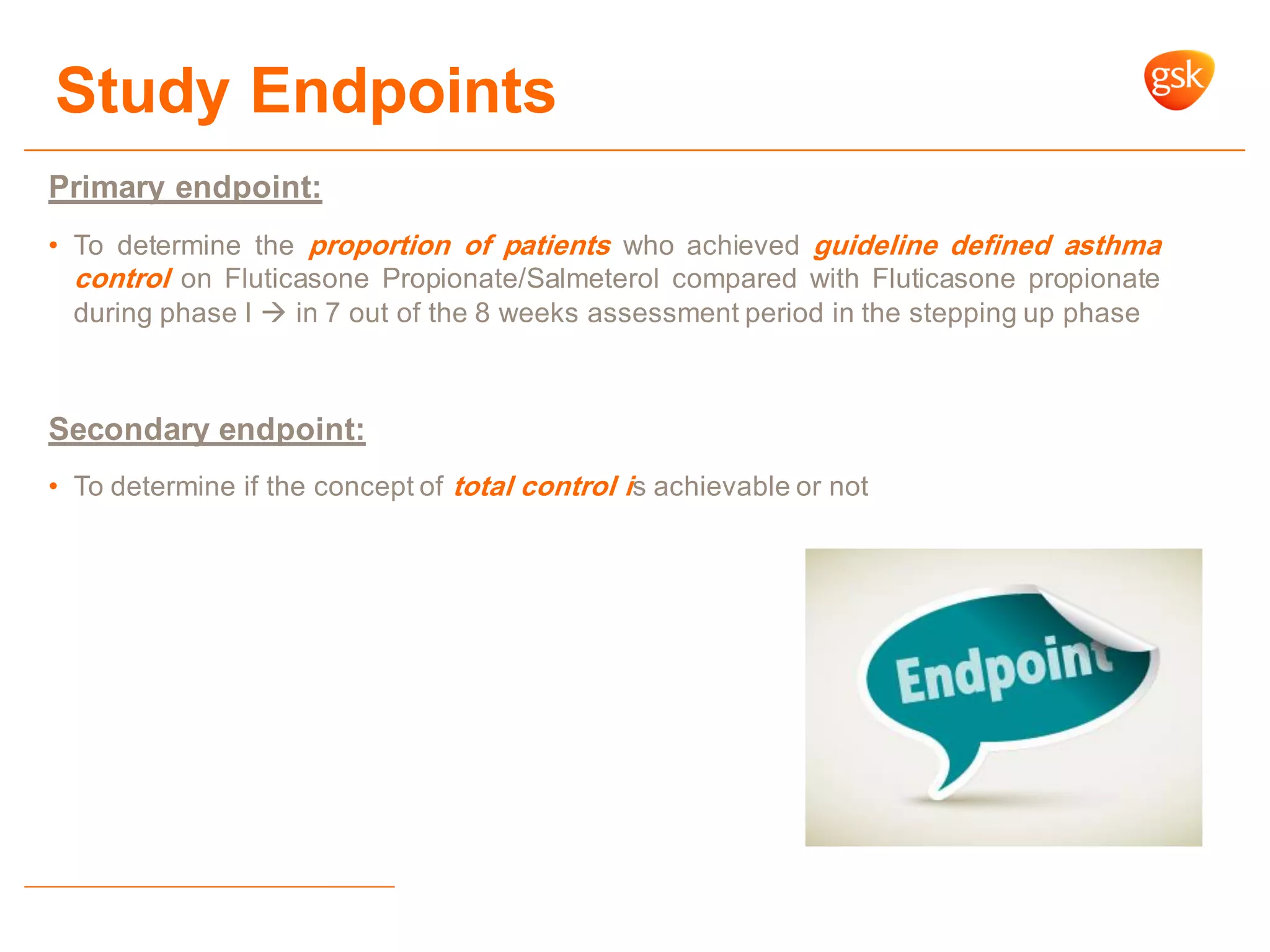 Study Endpoints

gsk

Primary endpoint:

• To determine the proportion of patients who achieved guideline defined asthma control on Fluticasone Propionate/Salmeterol compared with Fluticasone propionate during phase I → in 7 out of the 8 weeks assessment period in the stepping up phase

Secondary endpoint:

• To determine if the concept of total control is achievable or not

Endpoint